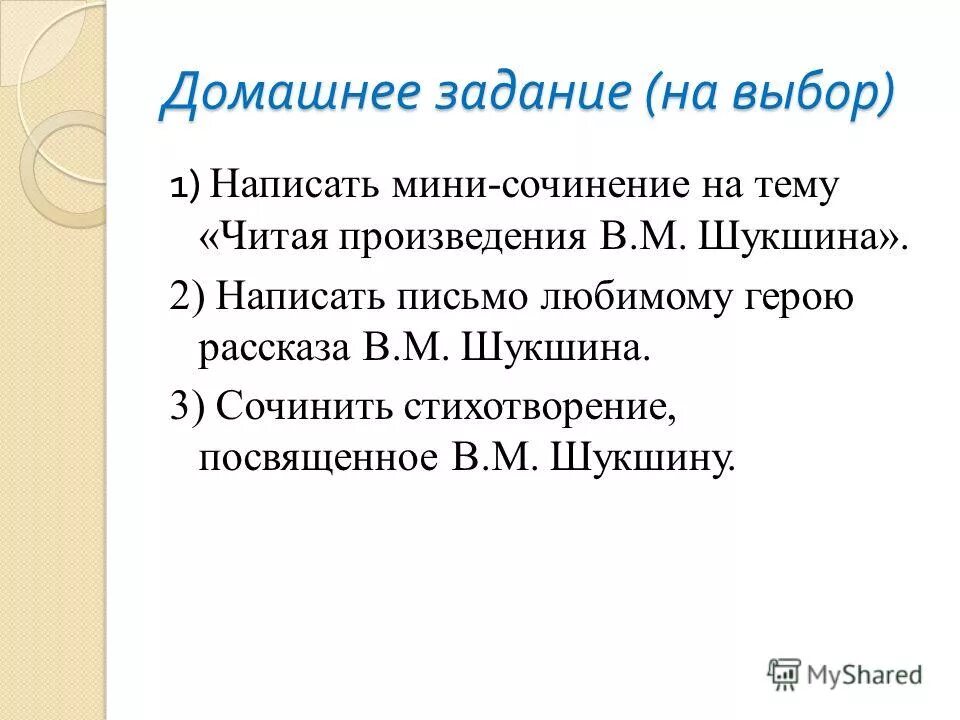 Домашнее задание (на выбор)

1) Написать мини-сочинение на тему «Читая произведения В.М. Шукшина».

2) Написать письмо любимому герою рассказа В.М. Шукшина.

3) Сочинить стихотворение, посвященное В.М. Шукшину.

MyShared